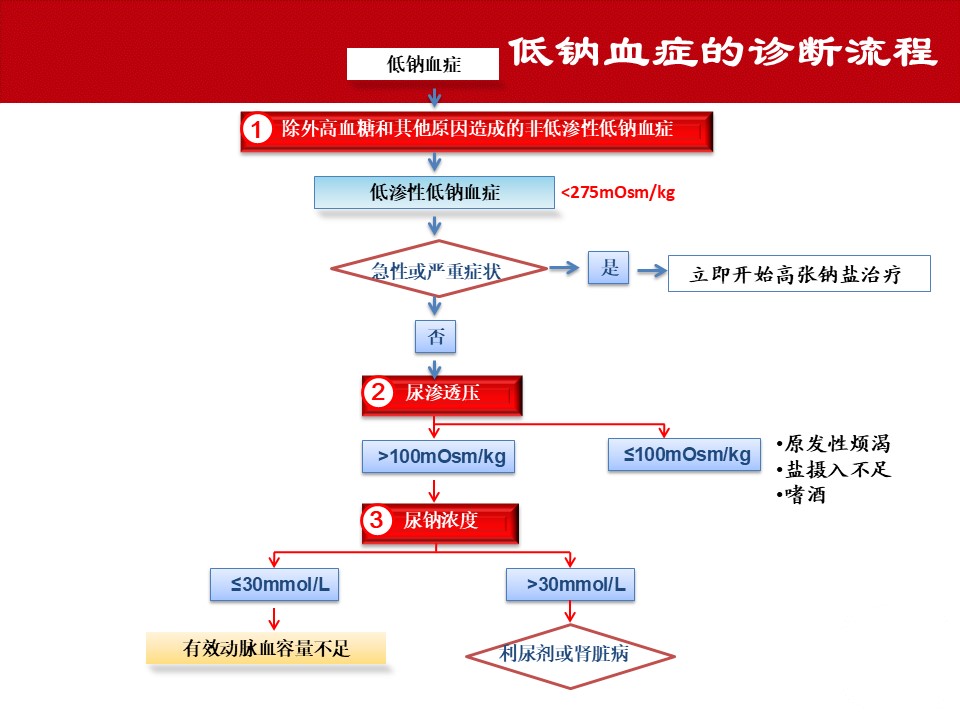 低钠血症的诊断流程

低钠血症

1 除外高血糖和其他原因造成的非低渗性低钠血症

低渗性低钠血症 <275mOsm/kg

急性或严重症状

是

立即开始高张钠盐治疗

否

2 尿渗透压

>100mOsm/kg

≤100mOsm/kg

•原发性烦渴
•盐摄入不足
•嗜酒

3 尿钠浓度

≤30mmol/L

>30mmol/L

有效动脉血容量不足

利尿剂或肾脏病